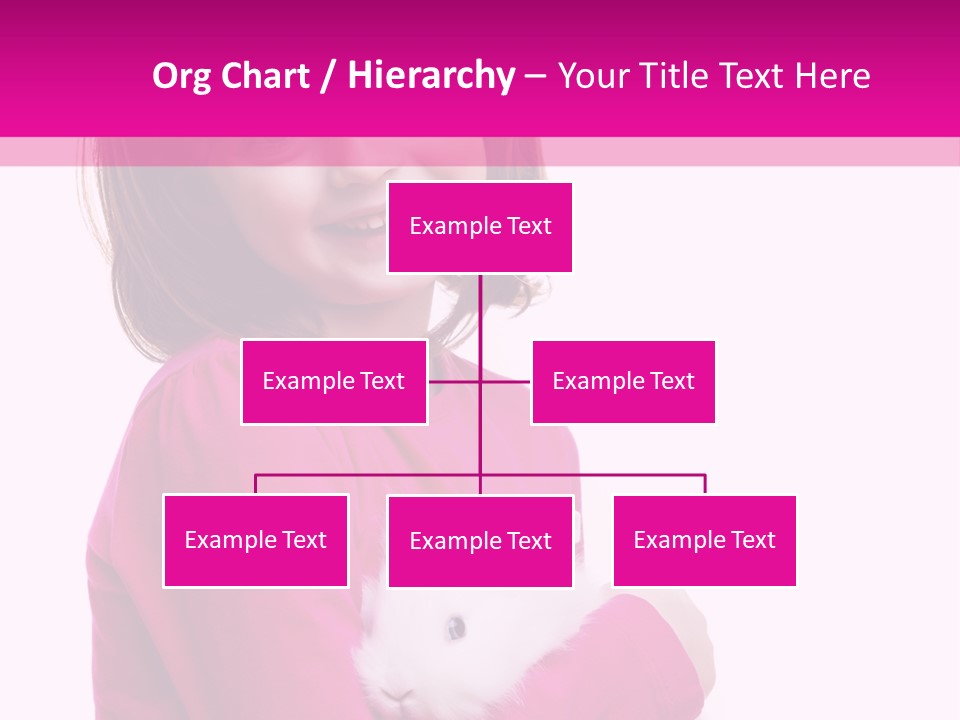 Org Chart / Hierarchy – Your Title Text Here

Example Text

Example Text

Example Text

Example Text

Example Text

Example Text